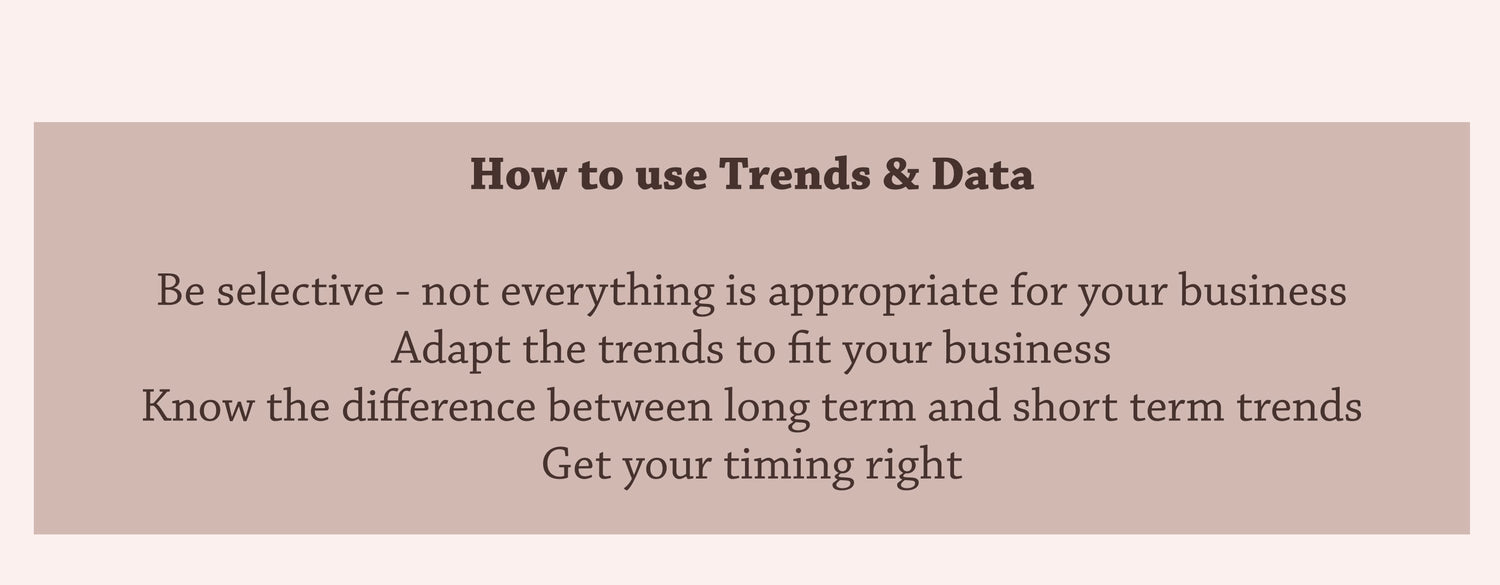 How to use Trends & Data

Be selective - not everything is appropriate for your business
Adapt the trends to fit your business
Know the difference between long term and short term trends
Get your timing right